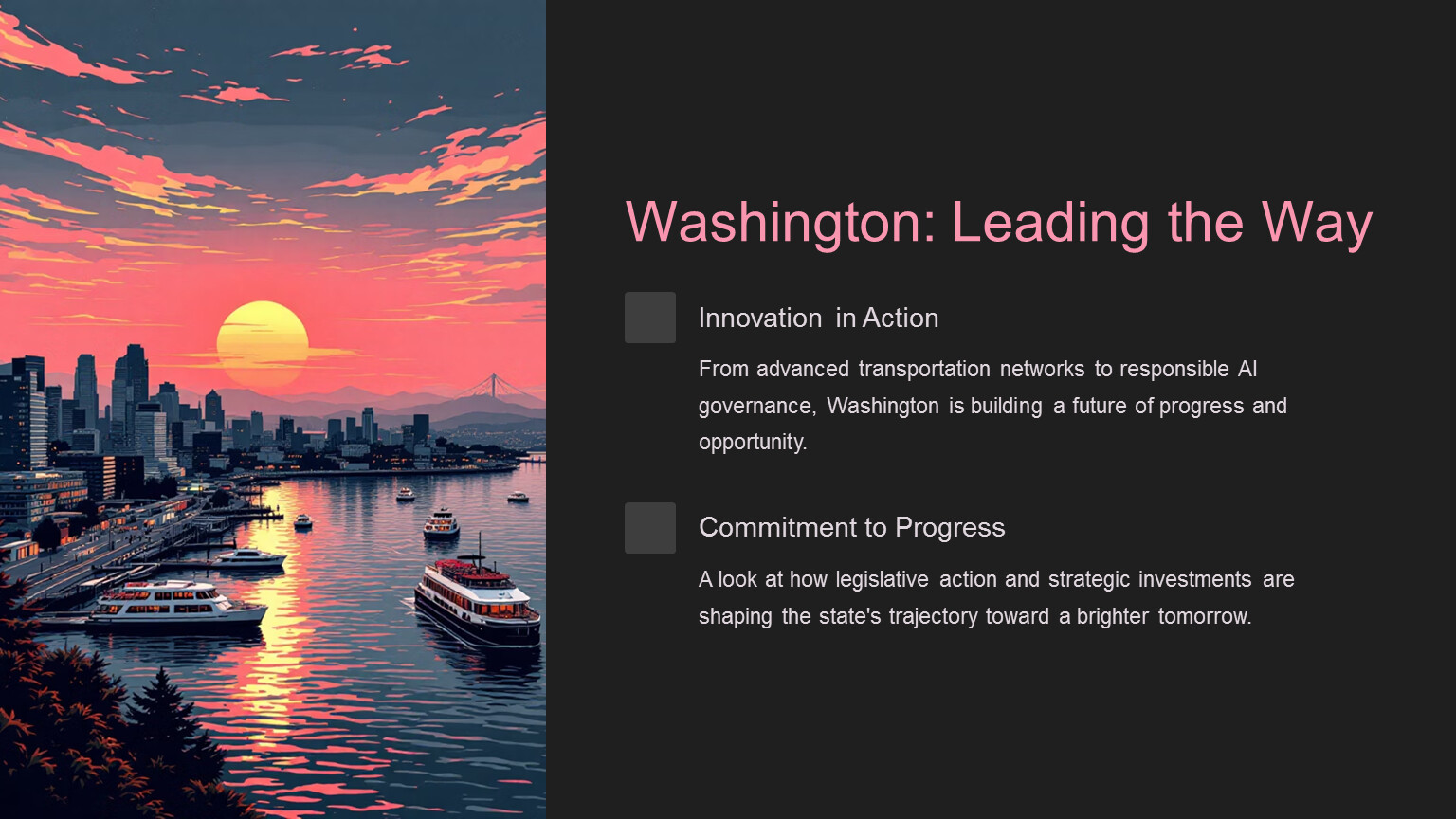 Washington: Leading the Way

Innovation in Action

From advanced transportation networks to responsible AI governance, Washington is building a future of progress and opportunity.

Commitment to Progress

A look at how legislative action and strategic investments are shaping the state's trajectory toward a brighter tomorrow.